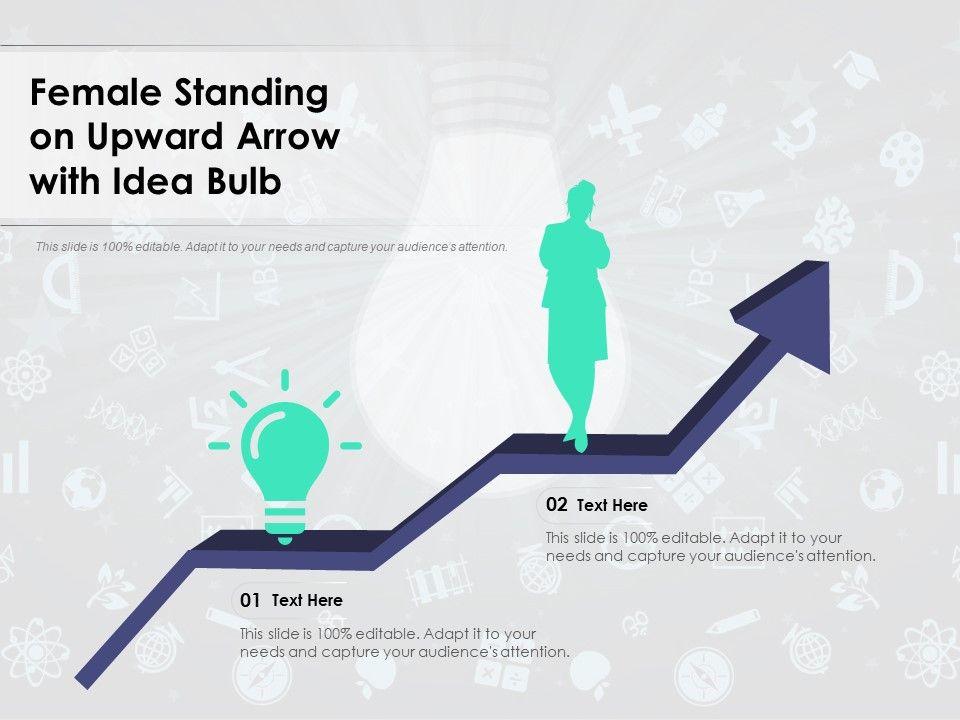 Female Standing on Upward Arrow with Idea Bulb

This slide is 100% editable. Adapt it to your needs and capture your audience's attention.

02 Text Here

This slide is 100% editable. Adapt it to your needs and capture your audience's attention.

01 Text Here

This slide is 100% editable. Adapt it to your needs and capture your audience's attention.